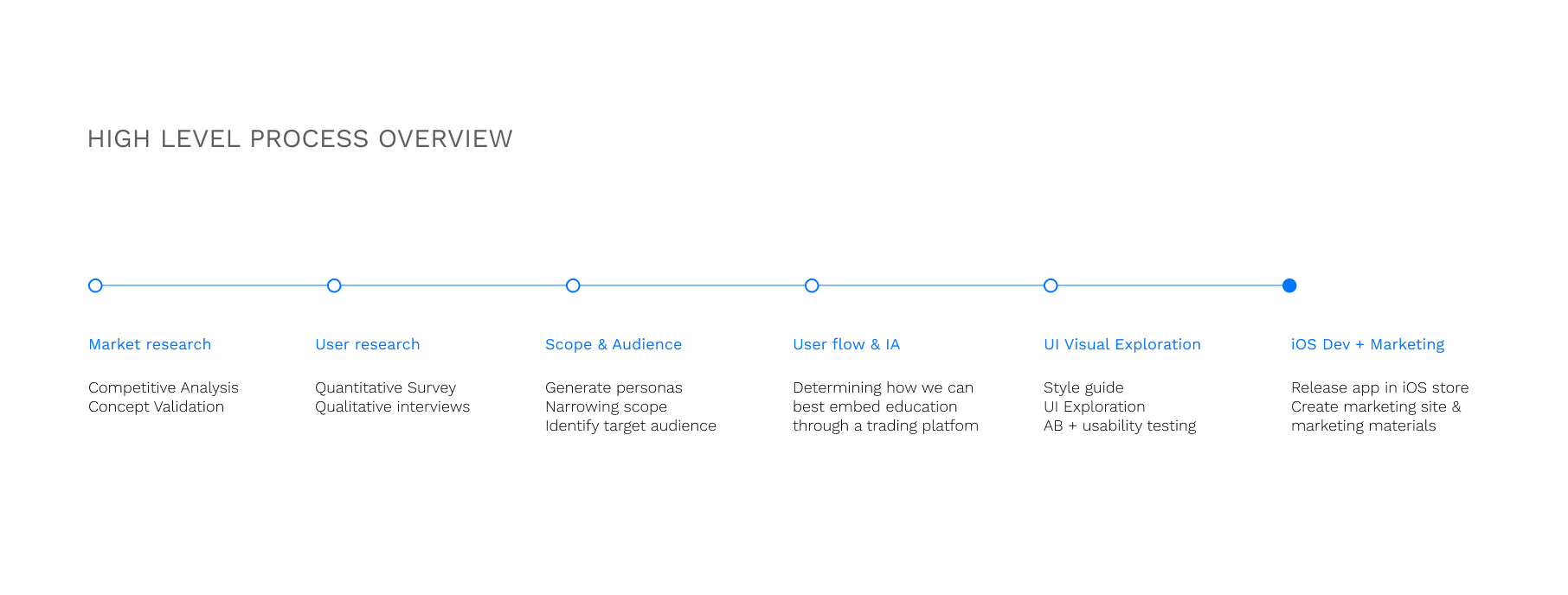 HIGH LEVEL PROCESS OVERVIEW

Market research

Competitive Analysis
Concept Validation

User research

Quantitative Survey
Qualitative interviews

Scope & Audience

Generate personas
Narrowing scope
Identify target audience

User flow & IA

Determining how we can best embed education through a trading platfom

UI Visual Exploration

Style guide
UI Exploration
AB + usability testing

iOS Dev + Marketing

Release app in iOS store
Create marketing site & marketing materials